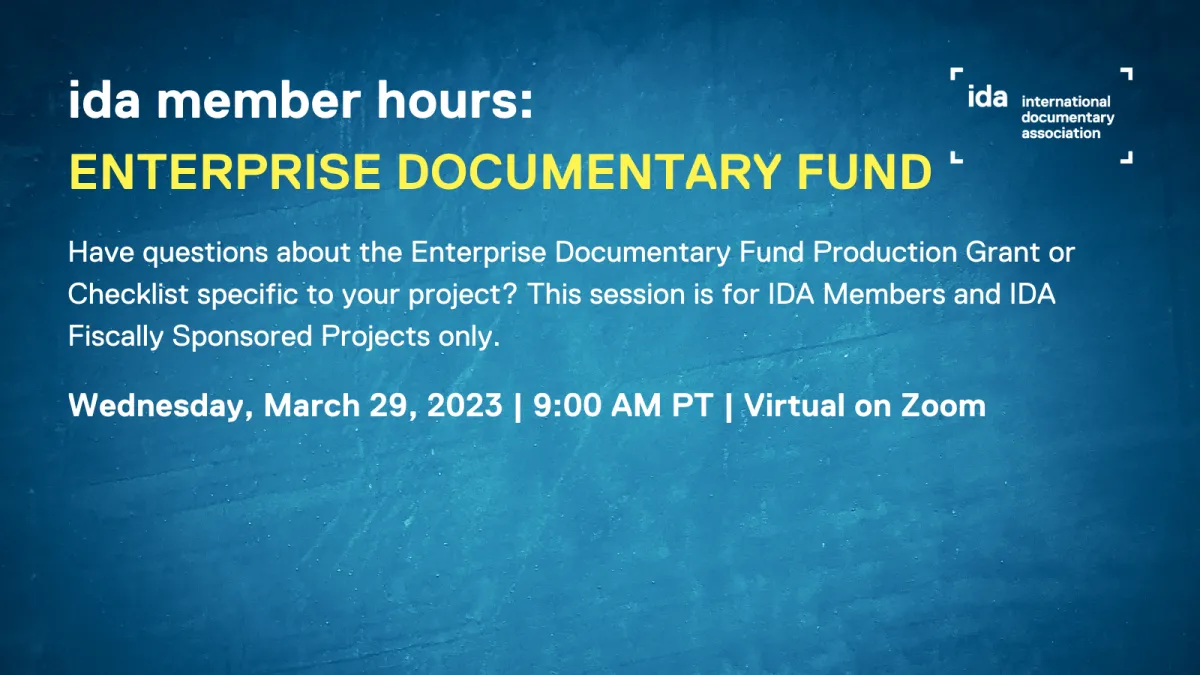 ida member hours:
ENTERPRISE DOCUMENTARY FUND

ida international documentary association

Have questions about the Enterprise Documentary Fund Production Grant or Checklist specific to your project? This session is for IDA Members and IDA Fiscally Sponsored Projects only.

Wednesday, March 29, 2023 | 9:00 AM PT | Virtual on Zoom